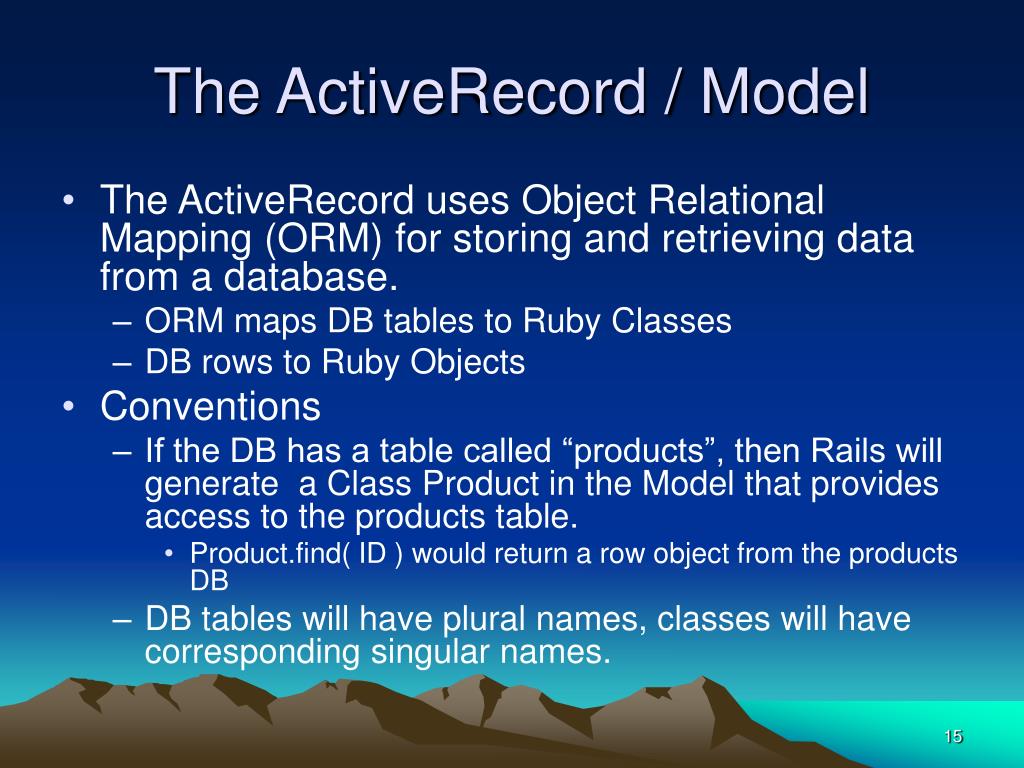 The ActiveRecord / Model

• The ActiveRecord uses Object Relational Mapping (ORM) for storing and retrieving data from a database.
 – ORM maps DB tables to Ruby Classes
 – DB rows to Ruby Objects
• Conventions
 – If the DB has a table called “products”, then Rails will generate a Class Product in the Model that provides access to the products table.
  • Product.find( ID ) would return a row object from the products DB
 – DB tables will have plural names, classes will have corresponding singular names.

15